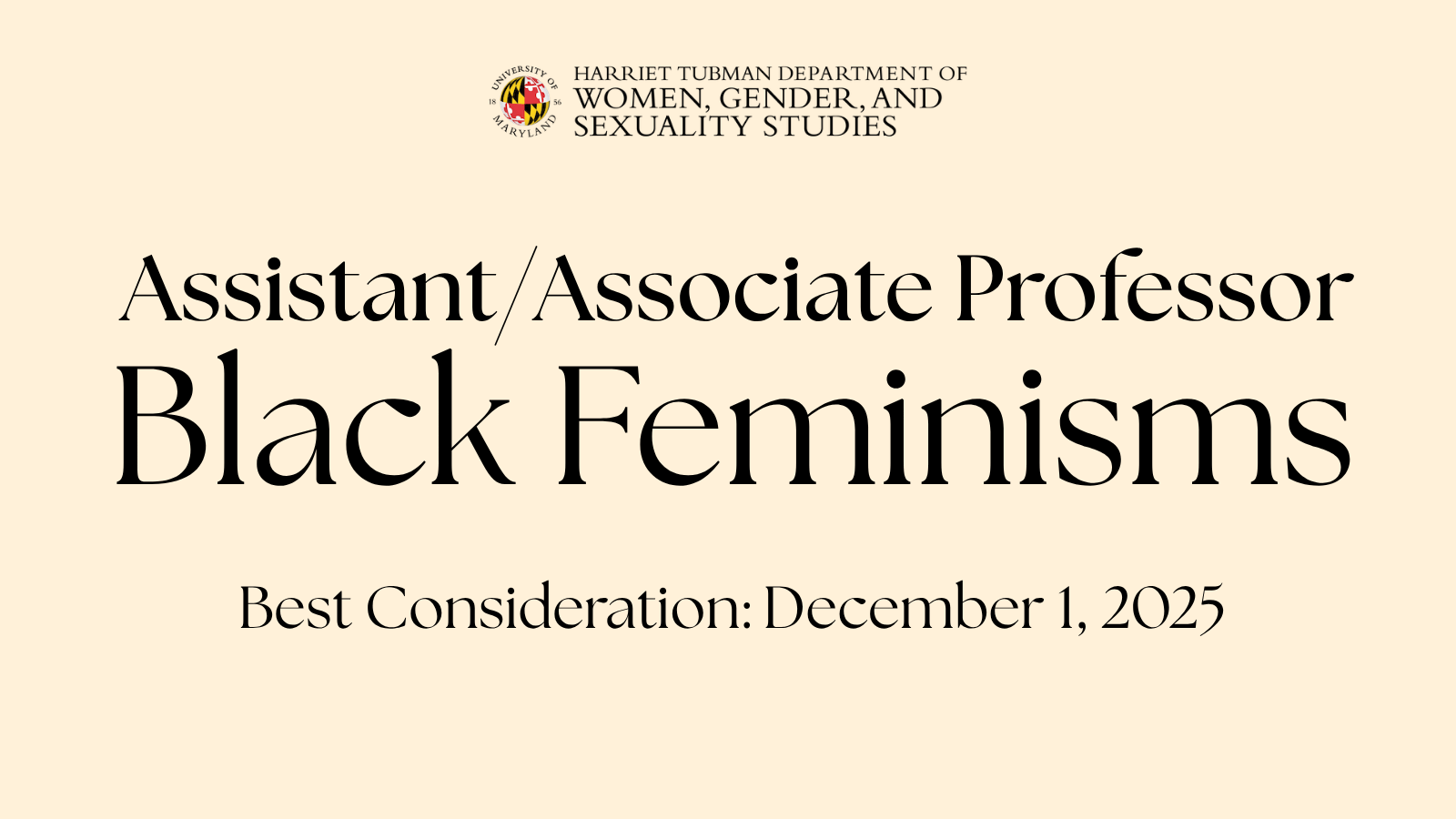 UNIVERSITY OF MARYLAND 18 56

HARRIET TUBMAN DEPARTMENT OF WOMEN, GENDER, AND SEXUALITY STUDIES

Assistant/Associate Professor
Black Feminisms

Best Consideration: December 1, 2025